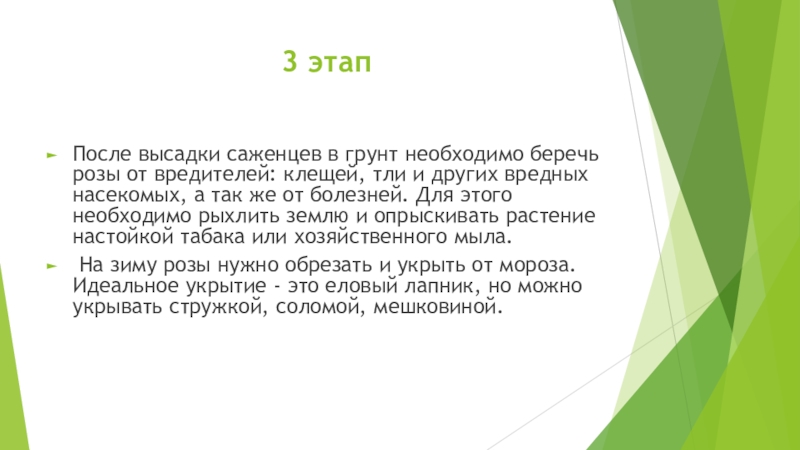 3 этап

После высадки саженцев в грунт необходимо беречь розы от вредителей: клещей, тли и других вредных насекомых, а так же от болезней. Для этого необходимо рыхлить землю и опрыскивать растение настойкой табака или хозяйственного мыла.

На зиму розы нужно обрезать и укрыть от мороза. Идеальное укрытие - это еловый лапник, но можно укрывать стружкой, соломой, мешковиной.